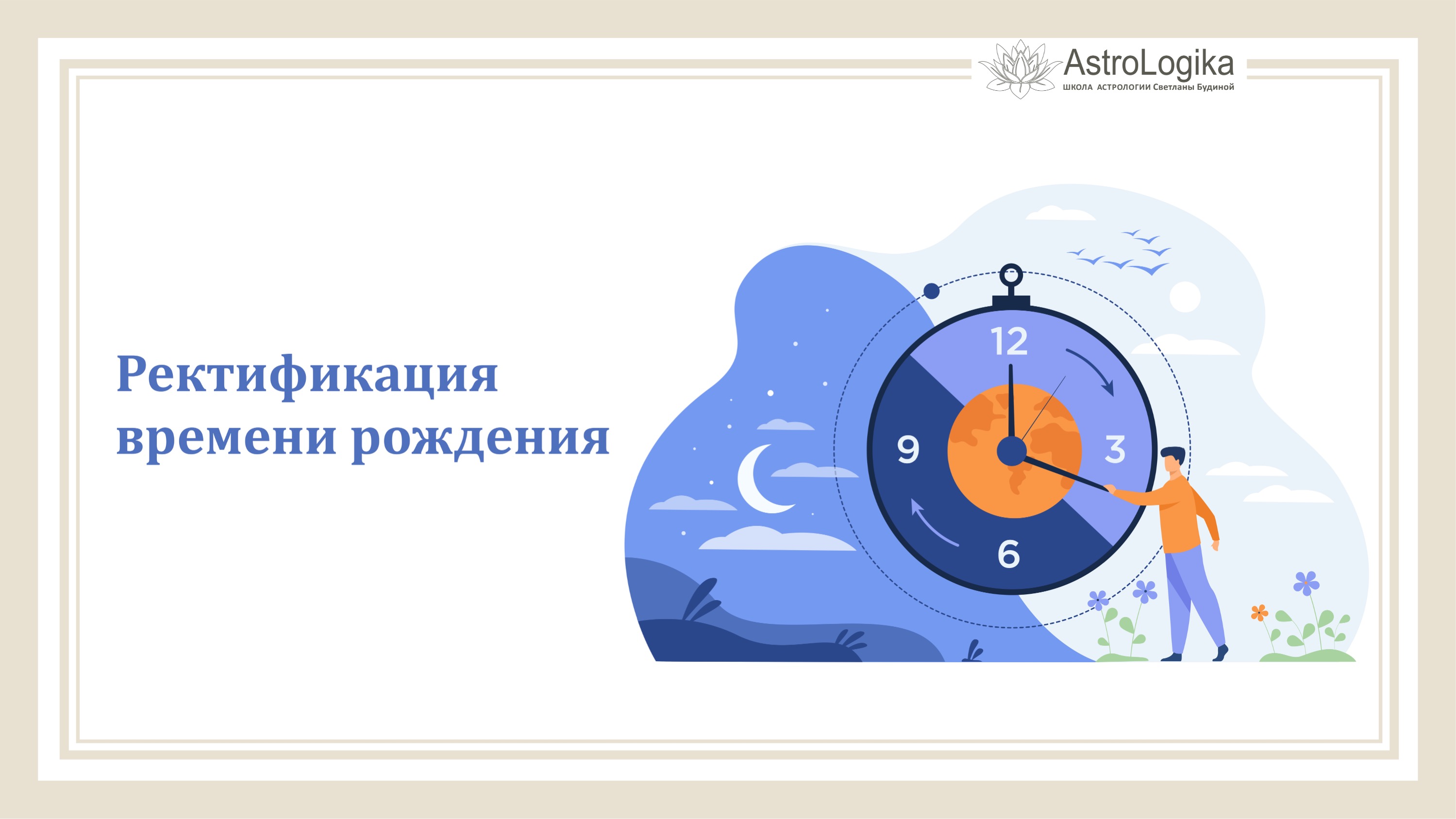 AstroLogika
ШКОЛА АСТРОЛОГИИ Светланы Будиной

Ректификация времени рождения

12
3
6
9